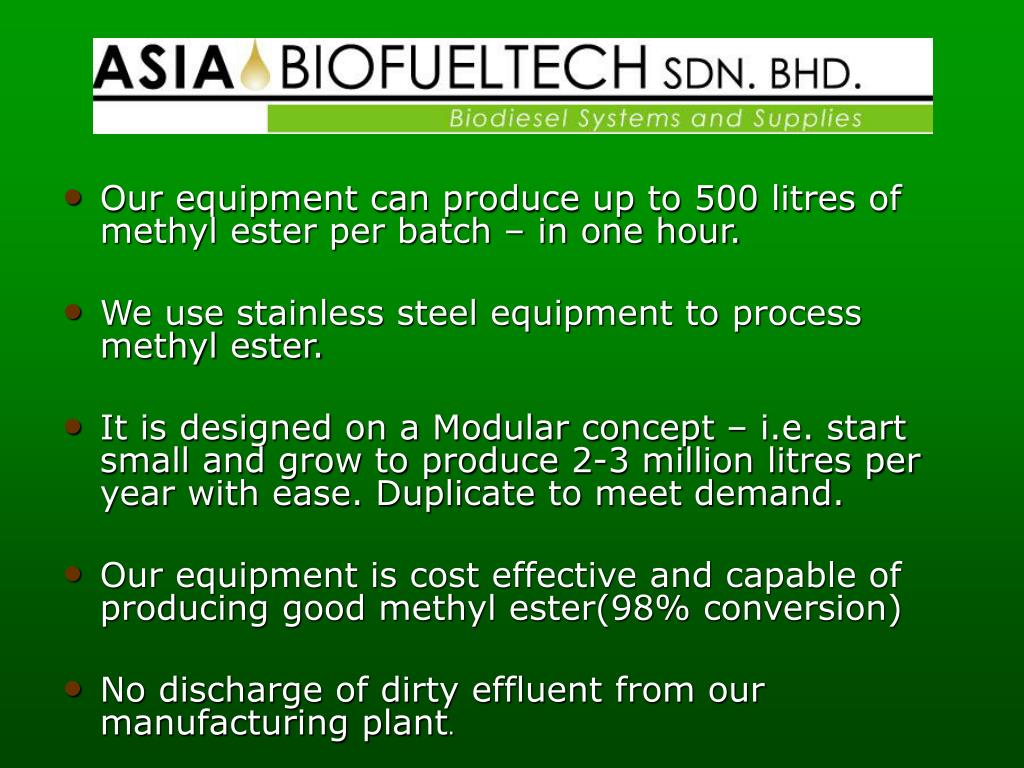 ASIA BIOFUELTECH SDN. BHD.
Biodiesel Systems and Supplies

• Our equipment can produce up to 500 litres of methyl ester per batch – in one hour.

• We use stainless steel equipment to process methyl ester.

• It is designed on a Modular concept – i.e. start small and grow to produce 2-3 million litres per year with ease. Duplicate to meet demand.

• Our equipment is cost effective and capable of producing good methyl ester(98% conversion)

• No discharge of dirty effluent from our manufacturing plant.